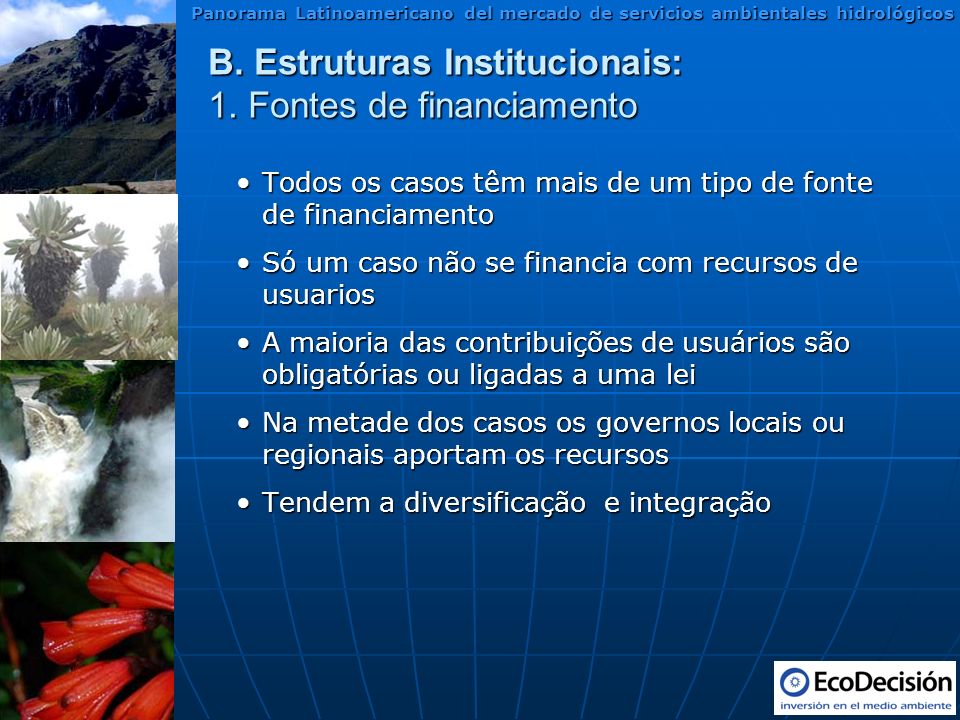 Panorama Latinoamericano del mercado de servicios ambientales hidrológicos

B. Estruturas Institucionais:
1. Fontes de financiamento

• Todos os casos têm mais de um tipo de fonte de financiamento
• Só um caso não se financia com recursos de usuarios
• A maioria das contribuições de usuários são obligatórias ou ligadas a uma lei
• Na metade dos casos os governos locais ou regionais aportam os recursos
• Tendem a diversificação e integração

EcoDecisión
inversión en el medio ambiente